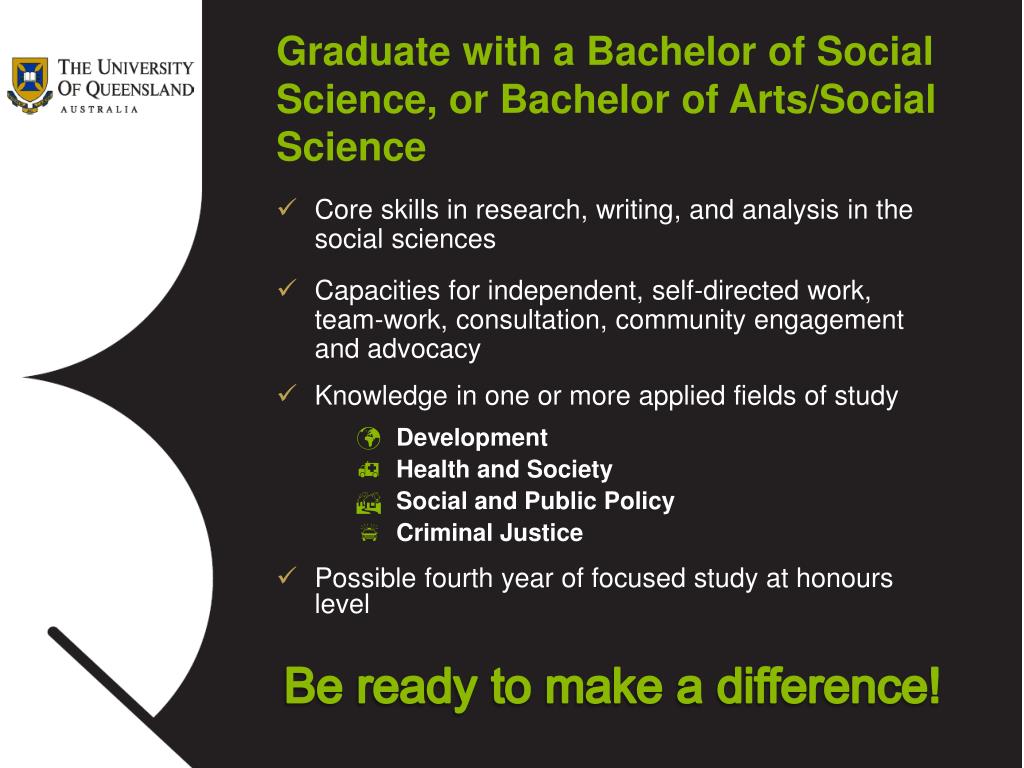 THE UNIVERSITY OF QUEENSLAND
AUSTRALIA

Graduate with a Bachelor of Social Science, or Bachelor of Arts/Social Science

✓ Core skills in research, writing, and analysis in the social sciences

✓ Capacities for independent, self-directed work, team-work, consultation, community engagement and advocacy

✓ Knowledge in one or more applied fields of study

Development
Health and Society
Social and Public Policy
Criminal Justice

✓ Possible fourth year of focused study at honours level

Be ready to make a difference!